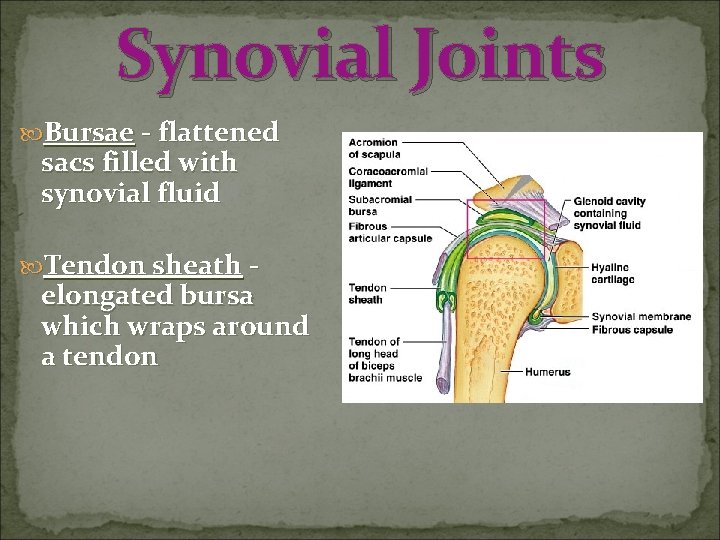 Synovial Joints

Bursae - flattened sacs filled with synovial fluid

Tendon sheath - elongated bursa which wraps around a tendon

Acromion of scapula
Coracoacromial ligament
Subacromial bursa
Fibrous articular capsule
Tendon sheath
Tendon of long head of biceps brachii muscle
Glenoid cavity containing synovial fluid
Hyaline cartilage
Synovial membrane
Fibrous capsule
Humerus